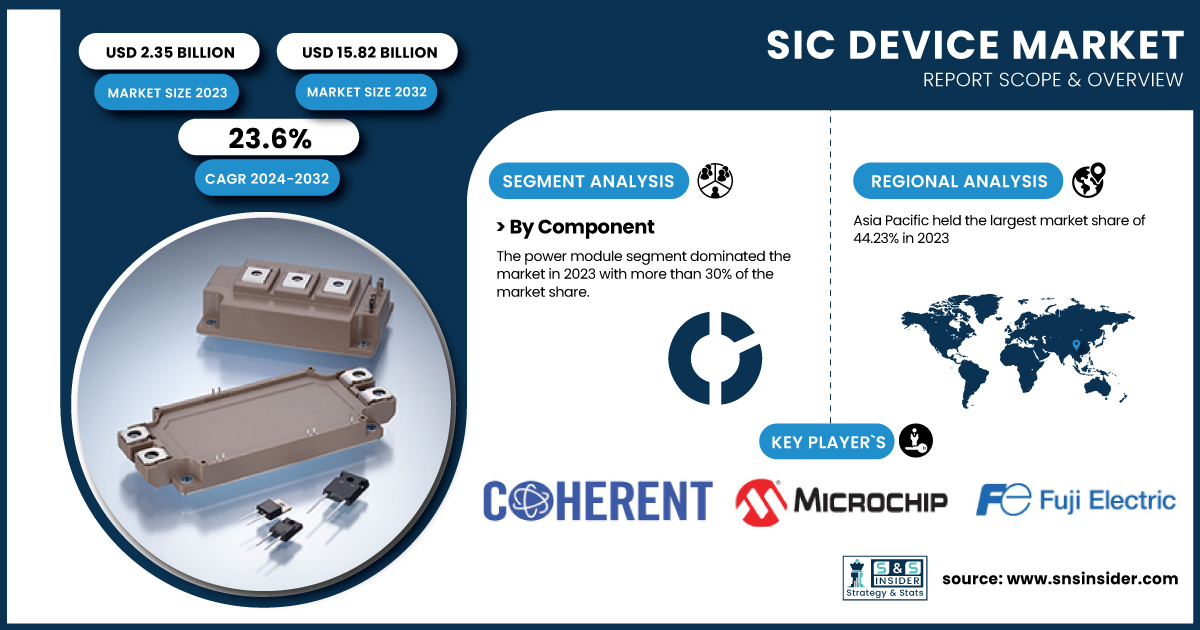 USD 2.35 BILLION

MARKET SIZE 2023

USD 15.82 BILLION

MARKET SIZE 2032

23.6%

CAGR 2024-2032

SIC DEVICE MARKET

REPORT SCOPE & OVERVIEW

SEGMENT ANALYSIS

> By Component

The power module segment dominated the market in 2023 with more than 30% of the market share.

REGIONAL ANALYSIS

Asia Pacific held the largest market share of 44.23% in 2023

KEY PLAYER`S

COHERENT

MICROCHIP

Fuji Electric

S&S INSIDER

Strategy & Stats

source: www.snsinsider.com